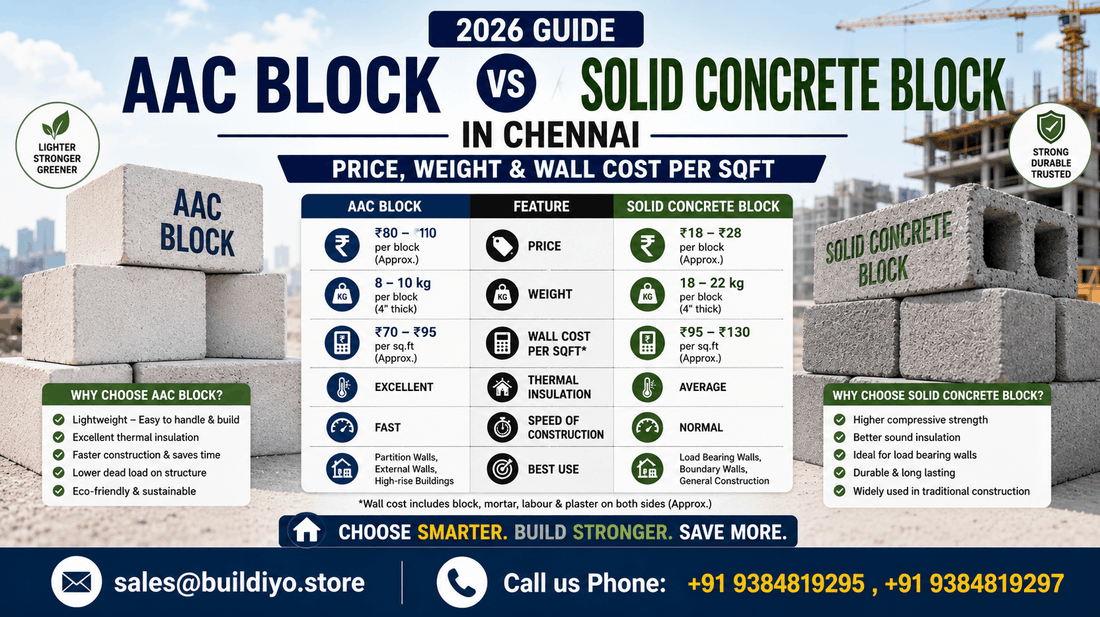 2026 GUIDE

AAC BLOCK VS SOLID CONCRETE BLOCK

IN CHENNAI

PRICE, WEIGHT & WALL COST PER SQFT

LIGHTER STRONGER GREENER

STRONG DURABLE TRUSTED

AAC BLOCK

SOLID CONCRETE BLOCK

| AAC BLOCK | FEATURE | SOLID CONCRETE BLOCK |
|---|---|---|
| ₹80 – ₹110 per block (Approx.) | PRICE | ₹18 – ₹28 per block (Approx.) |
| 8 – 10 kg per block (4" thick) | WEIGHT | 18 – 22 kg per block (4" thick) |
| ₹70 – ₹95 per sq.ft (Approx.) | WALL COST PER SQFT* | ₹95 – ₹130 per sq.ft (Approx.) |
| EXCELLENT | THERMAL INSULATION | AVERAGE |
| FAST | SPEED OF CONSTRUCTION | NORMAL |
| Partition Walls, External Walls, High-rise Buildings | BEST USE | Load Bearing Walls, Boundary Walls, General Construction |

*Wall cost includes block, mortar, labour & plaster on both sides (Approx.)

WHY CHOOSE AAC BLOCK?
Lightweight – Easy to handle & build
Excellent thermal insulation
Faster construction & saves time
Lower dead load on structure
Eco-friendly & sustainable

WHY CHOOSE SOLID CONCRETE BLOCK?
Higher compressive strength
Better sound insulation
Ideal for load bearing walls
Durable & long lasting
Widely used in traditional construction

CHOOSE SMARTER. BUILD STRONGER. SAVE MORE.

sales@buildiyo.store

Call us Phone: +91 9384819295 , +91 9384819297